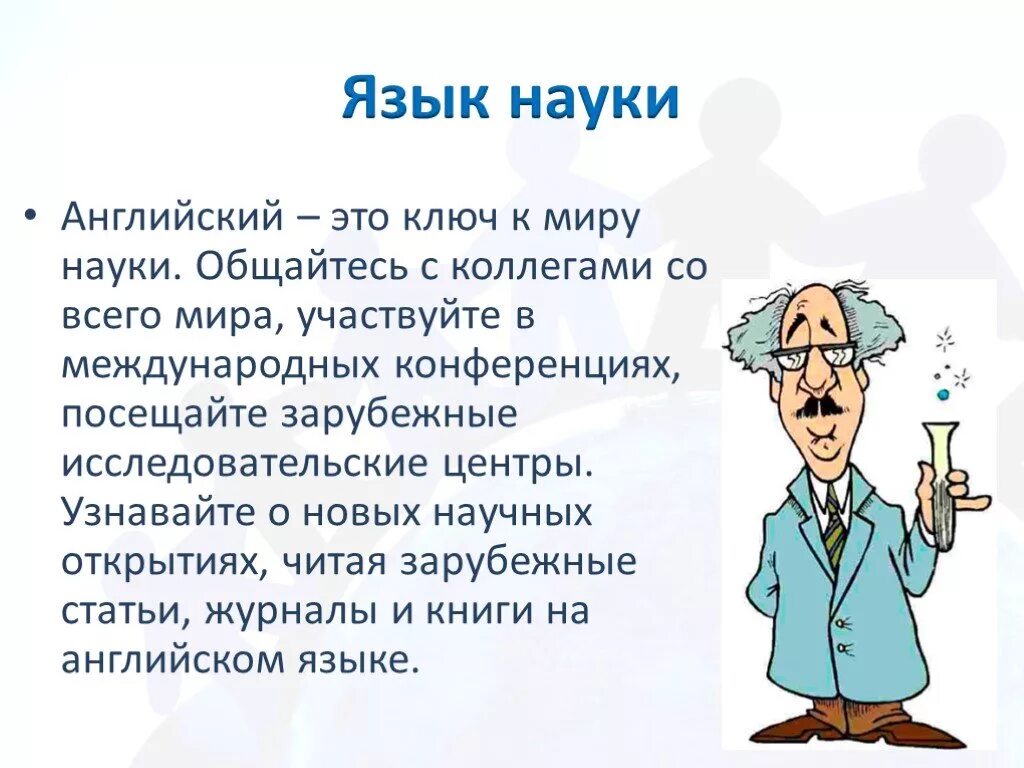 Язык науки

• Английский – это ключ к миру науки. Общайтесь с коллегами со всего мира, участвуйте в международных конференциях, посещайте зарубежные исследовательские центры. Узнавайте о новых научных открытиях, читая зарубежные статьи, журналы и книги на английском языке.